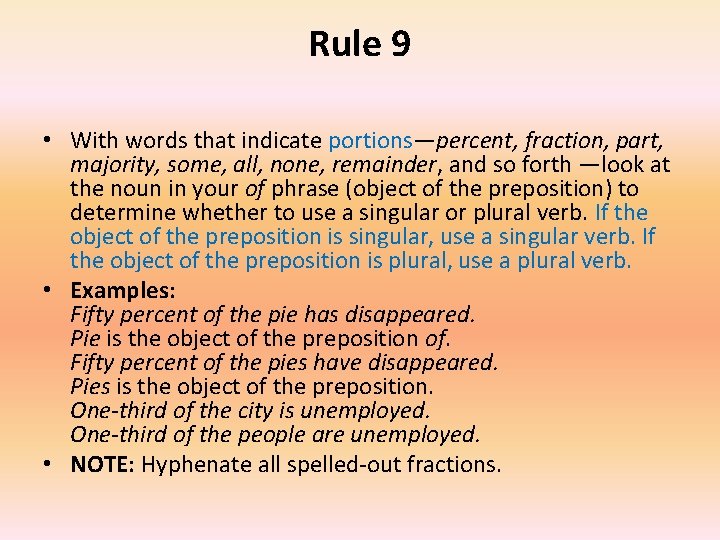 Rule 9

• With words that indicate portions—percent, fraction, part, majority, some, all, none, remainder, and so forth —look at the noun in your of phrase (object of the preposition) to determine whether to use a singular or plural verb. If the object of the preposition is singular, use a singular verb. If the object of the preposition is plural, use a plural verb.

• Examples:
Fifty percent of the pie has disappeared.
Pie is the object of the preposition of.
Fifty percent of the pies have disappeared.
Pies is the object of the preposition.
One-third of the city is unemployed.
One-third of the people are unemployed.

• NOTE: Hyphenate all spelled-out fractions.